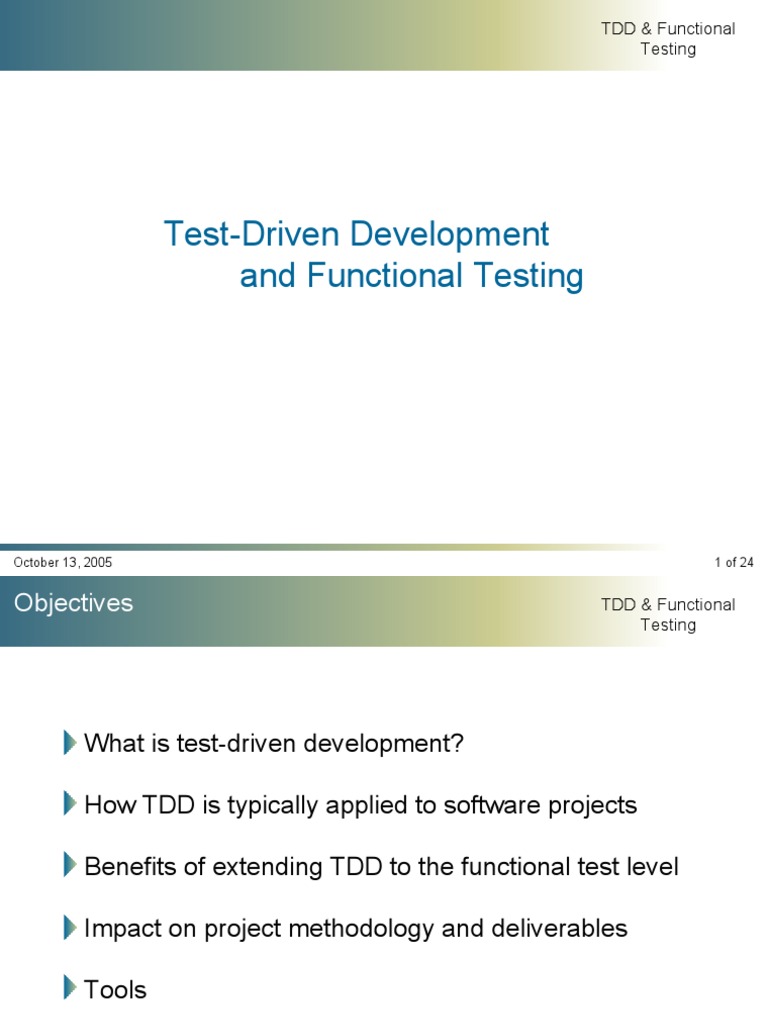 TDD & Functional Testing

Test-Driven Development and Functional Testing

October 13, 2005

1 of 24

Objectives

TDD & Functional Testing

What is test-driven development?

How TDD is typically applied to software projects

Benefits of extending TDD to the functional test level

Impact on project methodology and deliverables

Tools